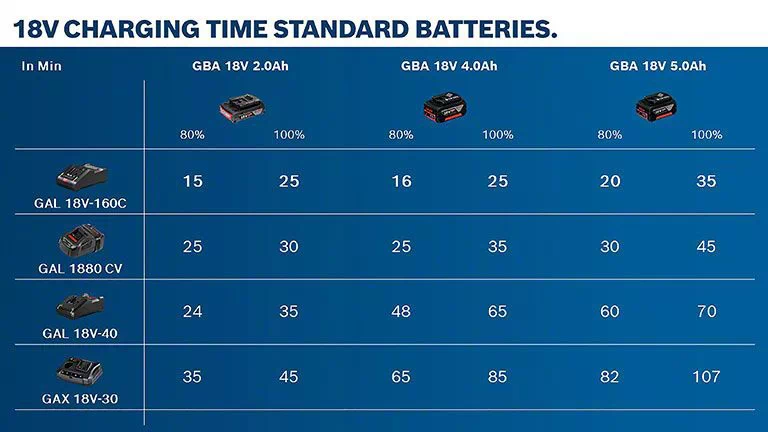 18V CHARGING TIME STANDARD BATTERIES.

| In Min | GBA 18V 2.0Ah 80% | GBA 18V 2.0Ah 100% | GBA 18V 4.0Ah 80% | GBA 18V 4.0Ah 100% | GBA 18V 5.0Ah 80% | GBA 18V 5.0Ah 100% |
|---|---|---|---|---|---|---|
| GAL 18V-160C | 15 | 25 | 16 | 25 | 20 | 35 |
| GAL 1880 CV | 25 | 30 | 25 | 35 | 30 | 45 |
| GAL 18V-40 | 24 | 35 | 48 | 65 | 60 | 70 |
| GAX 18V-30 | 35 | 45 | 65 | 85 | 82 | 107 |